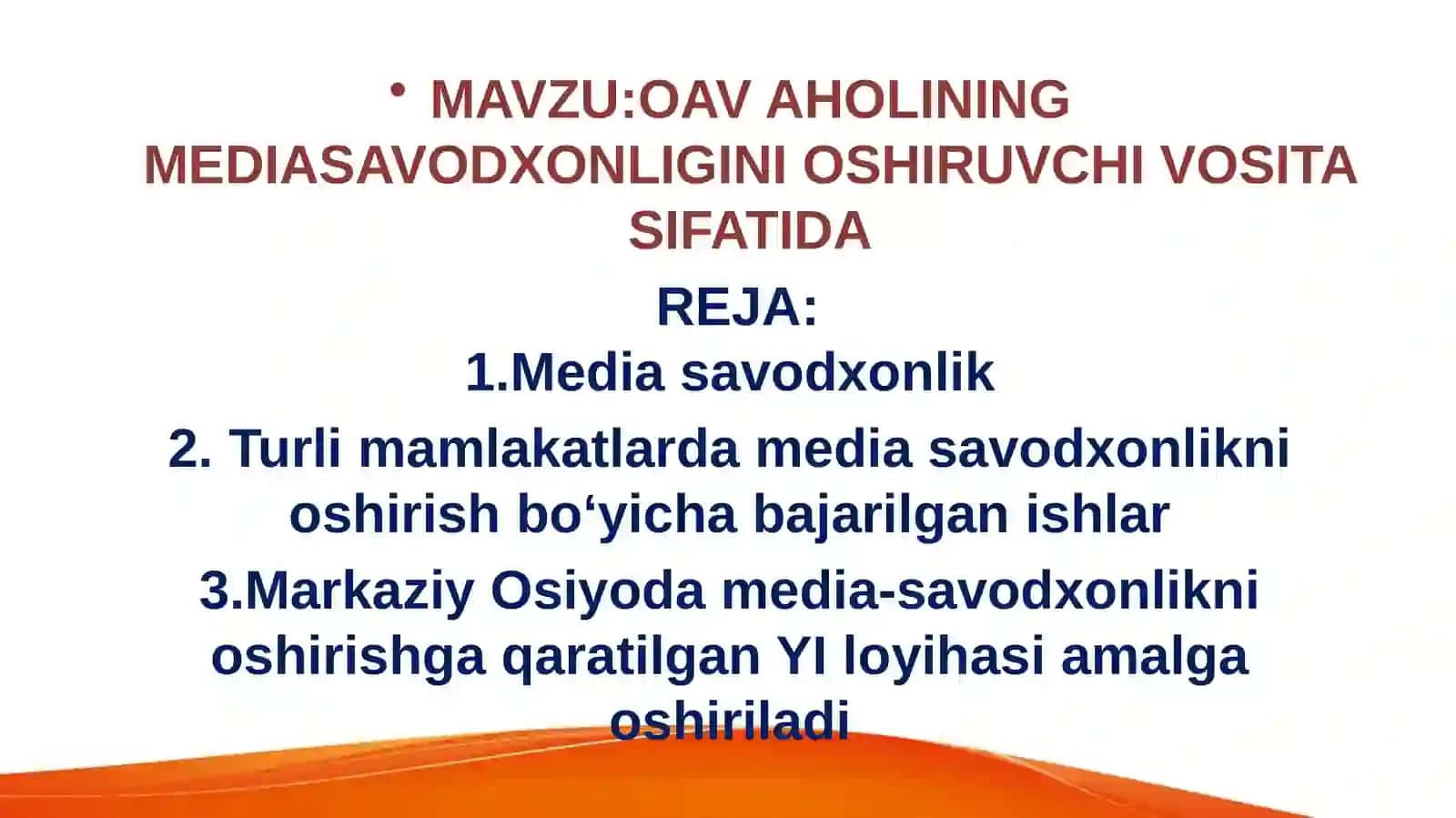 • MAVZU:OAV AHOLINING MEDIASAVODXONLIGINI OSHIRUVCHI VOSITA SIFATIDA

REJA:

1.Media savodxonlik

2. Turli mamlakatlarda media savodxonlikni oshirish bo‘yicha bajarilgan ishlar

3.Markaziy Osiyoda media-savodxonlikni oshirishga qaratilgan YI loyihasi amalga oshiriladi